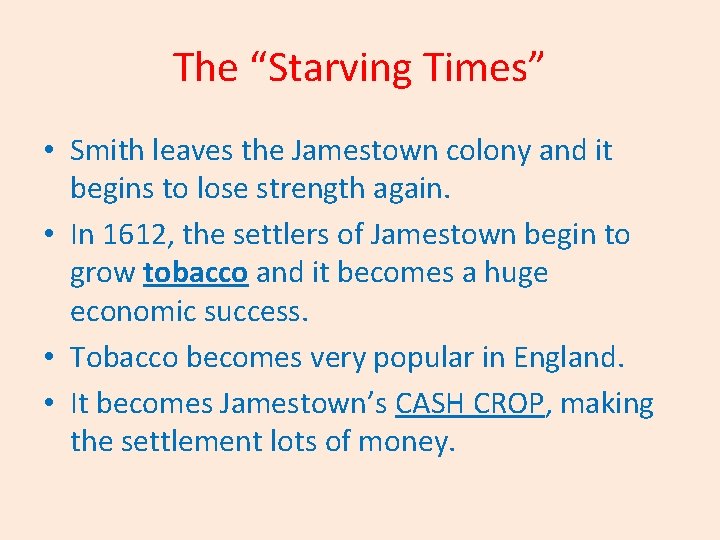 The “Starving Times”

• Smith leaves the Jamestown colony and it begins to lose strength again.
• In 1612, the settlers of Jamestown begin to grow tobacco and it becomes a huge economic success.
• Tobacco becomes very popular in England.
• It becomes Jamestown’s CASH CROP, making the settlement lots of money.